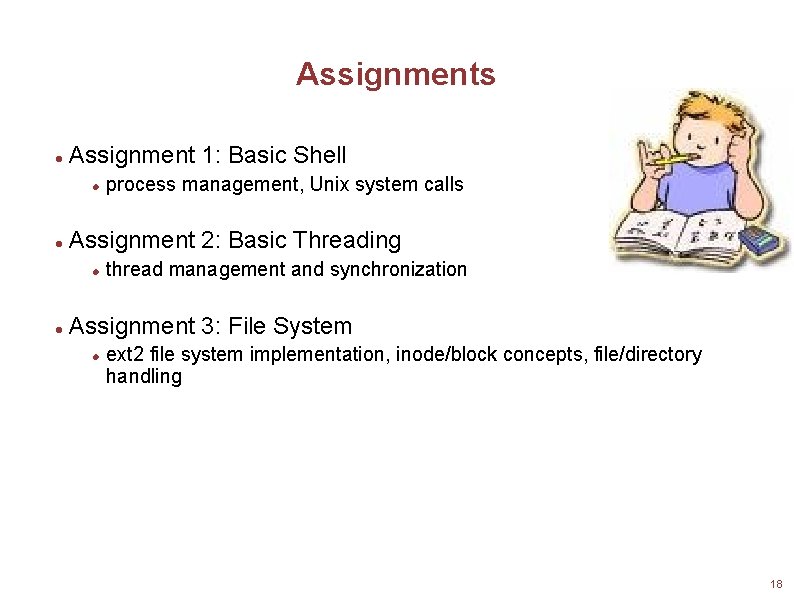 Assignments

- Assignment 1: Basic Shell
  - process management, Unix system calls

- Assignment 2: Basic Threading
  - thread management and synchronization

- Assignment 3: File System
  - ext2 file system implementation, inode/block concepts, file/directory handling

18